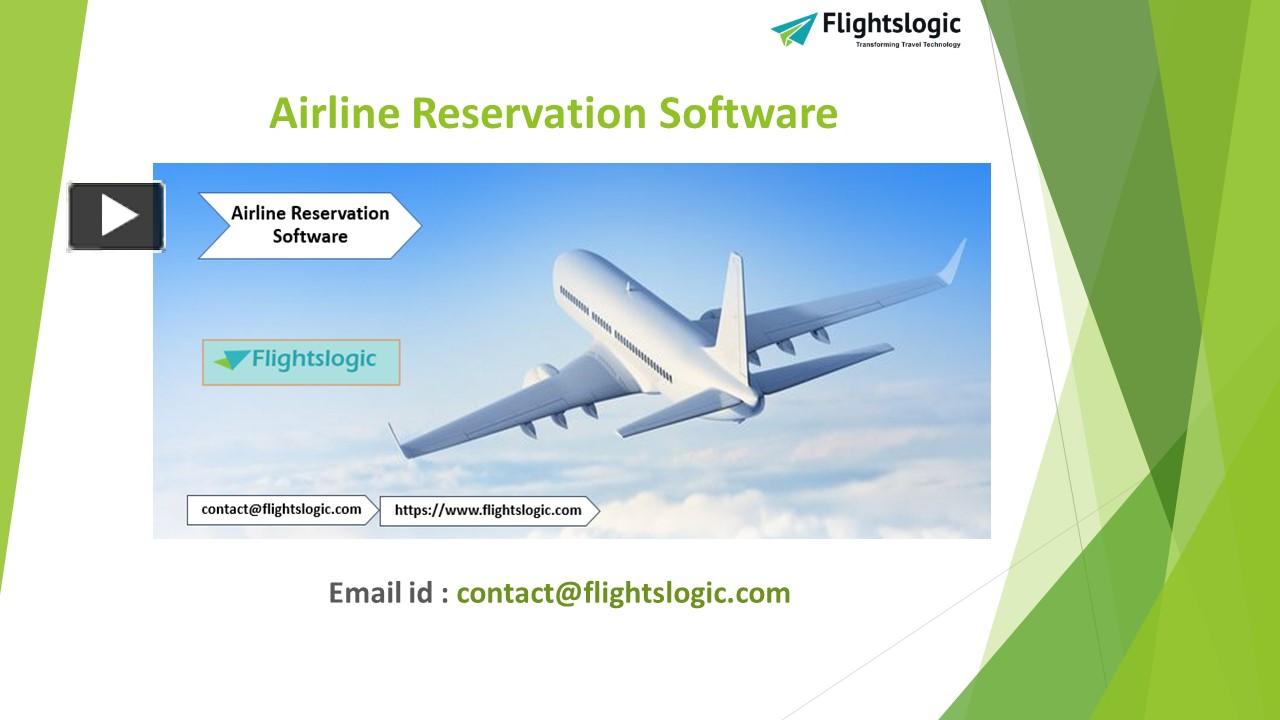 Flightslogic
Transforming Travel Technology

Airline Reservation Software

Airline Reservation Software

Flightslogic

contact@flightslogic.com

https://www.flightslogic.com

Email id : contact@flightslogic.com